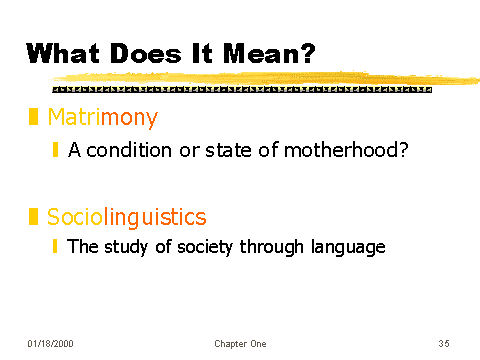 What Does It Mean?

Matrimony

A condition or state of motherhood?

Sociolinguistics

The study of society through language

01/18/2000

Chapter One

35